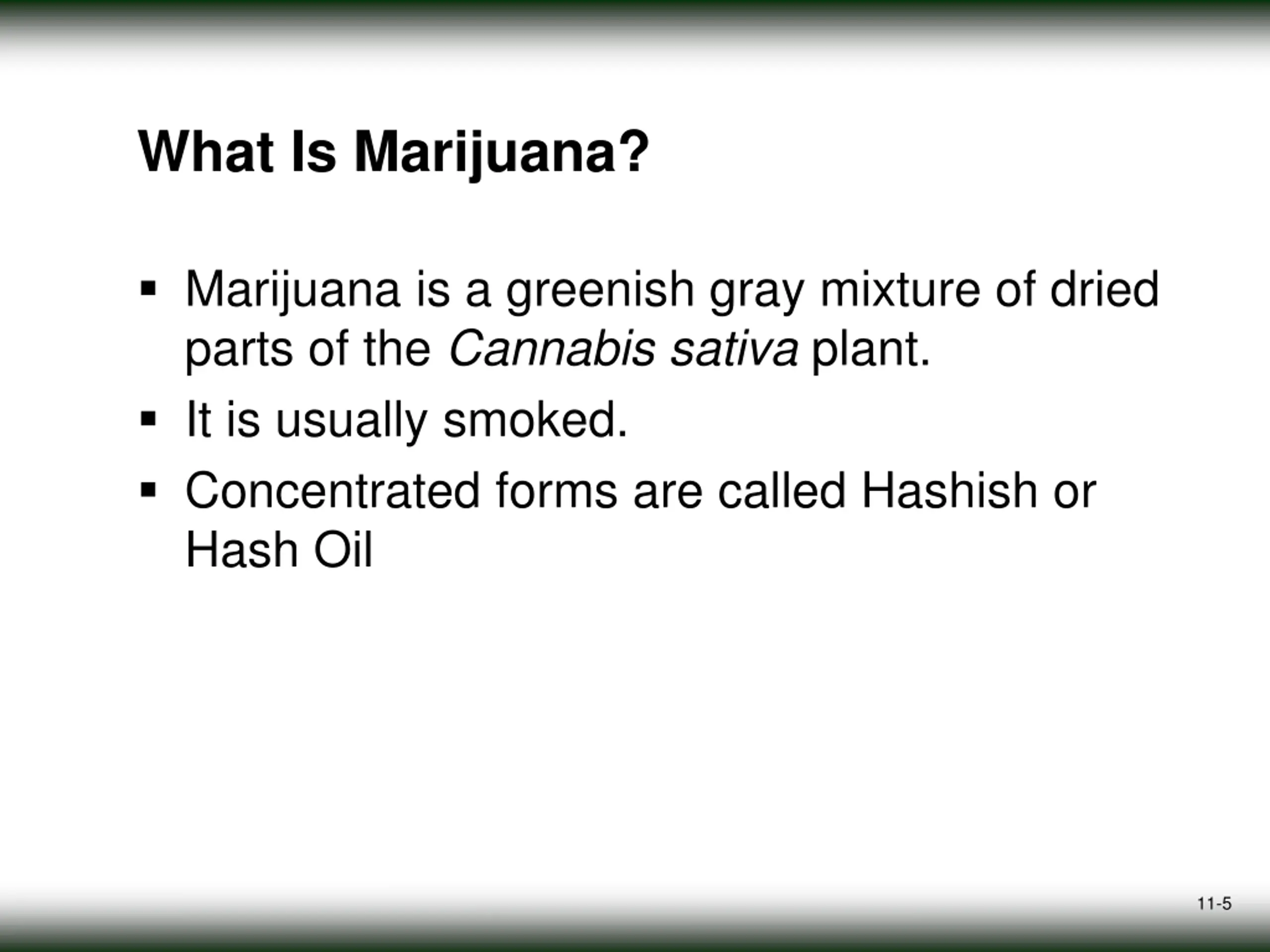 What Is Marijuana?

▪ Marijuana is a greenish gray mixture of dried parts of the Cannabis sativa plant.
▪ It is usually smoked.
▪ Concentrated forms are called Hashish or Hash Oil

11-5